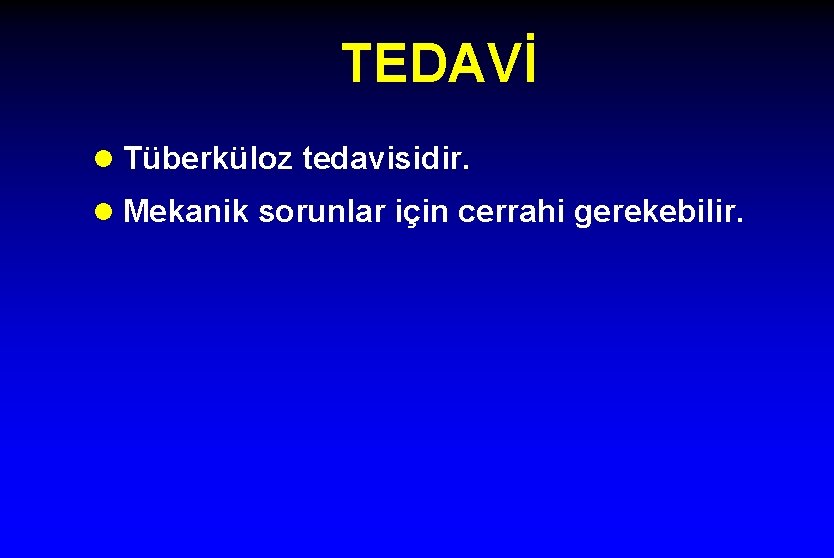 TEDAVİ

• Tüberküloz tedavisidir.

• Mekanik sorunlar için cerrahi gerekebilir.